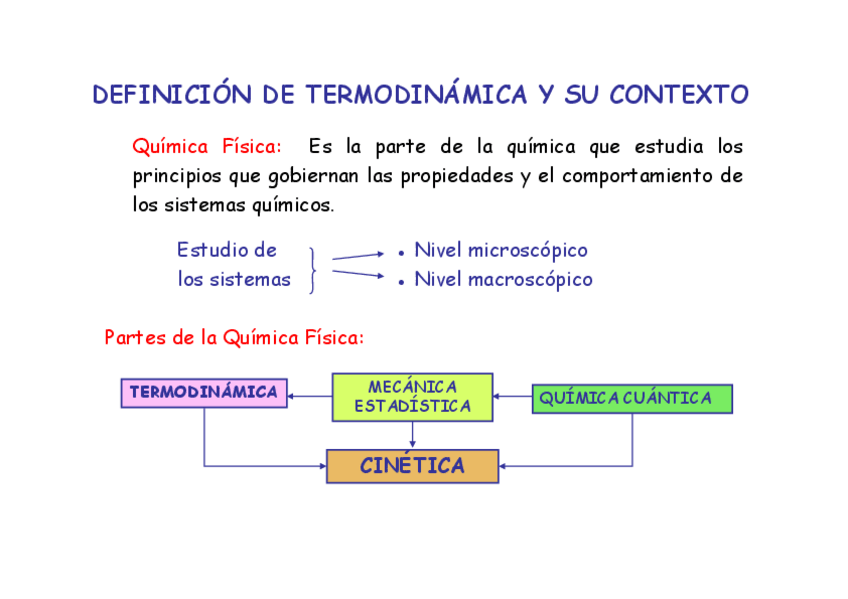 DEFINICIÓN DE TERMODINÁMICA Y SU CONTEXTO

Química Física: Es la parte de la química que estudia los principios que gobiernan las propiedades y el comportamiento de los sistemas químicos.

Estudio de los sistemas

• Nivel microscópico
• Nivel macroscópico

Partes de la Química Física:

TERMODINÁMICA

MECÁNICA ESTADÍSTICA

QUÍMICA CUÁNTICA

CINÉTICA